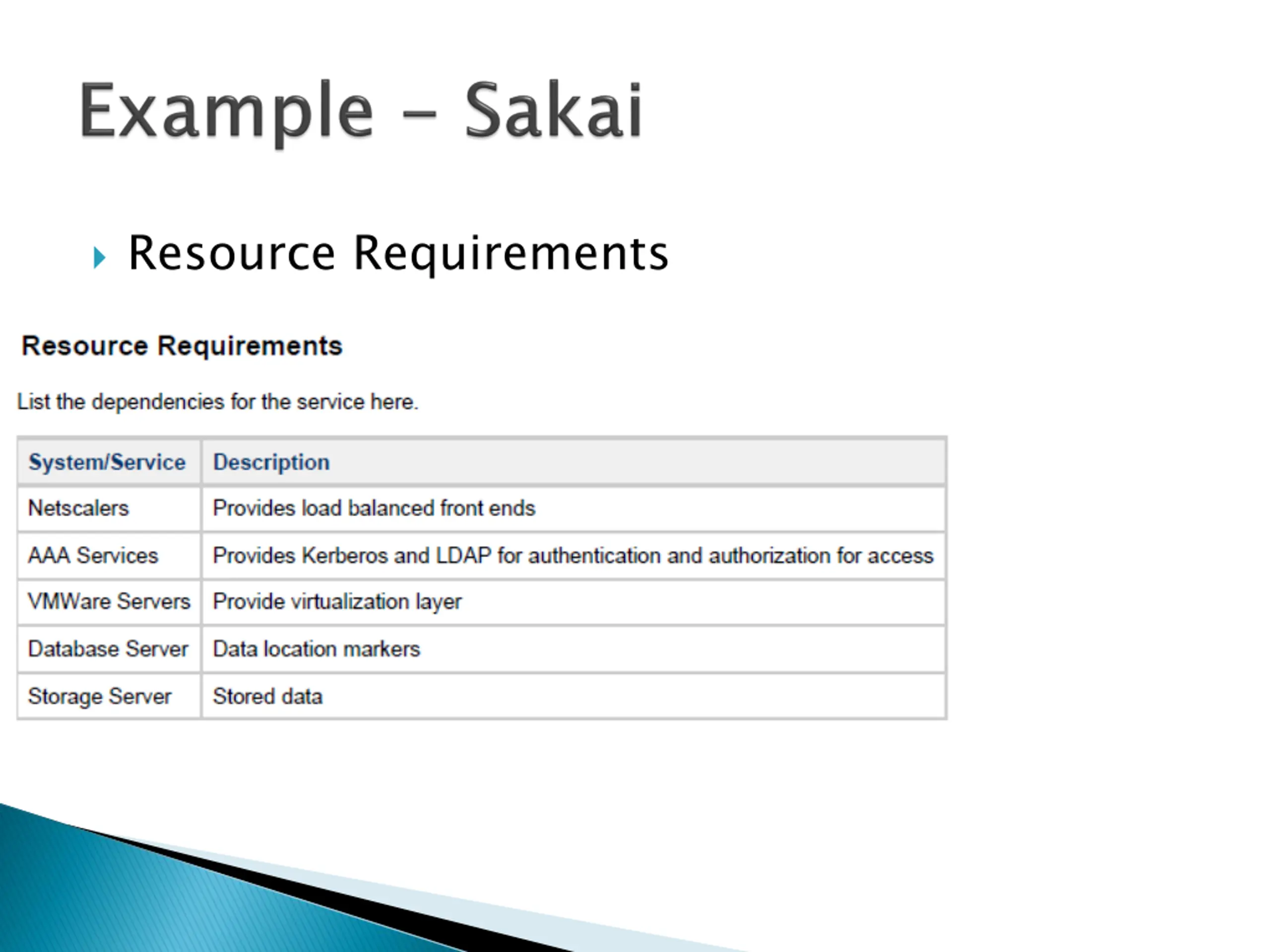 Example – Sakai

Resource Requirements

Resource Requirements

List the dependencies for the service here.

| System/Service | Description |
|---|---|
| Netscalers | Provides load balanced front ends |
| AAA Services | Provides Kerberos and LDAP for authentication and authorization for access |
| VMWare Servers | Provide virtualization layer |
| Database Server | Data location markers |
| Storage Server | Stored data |